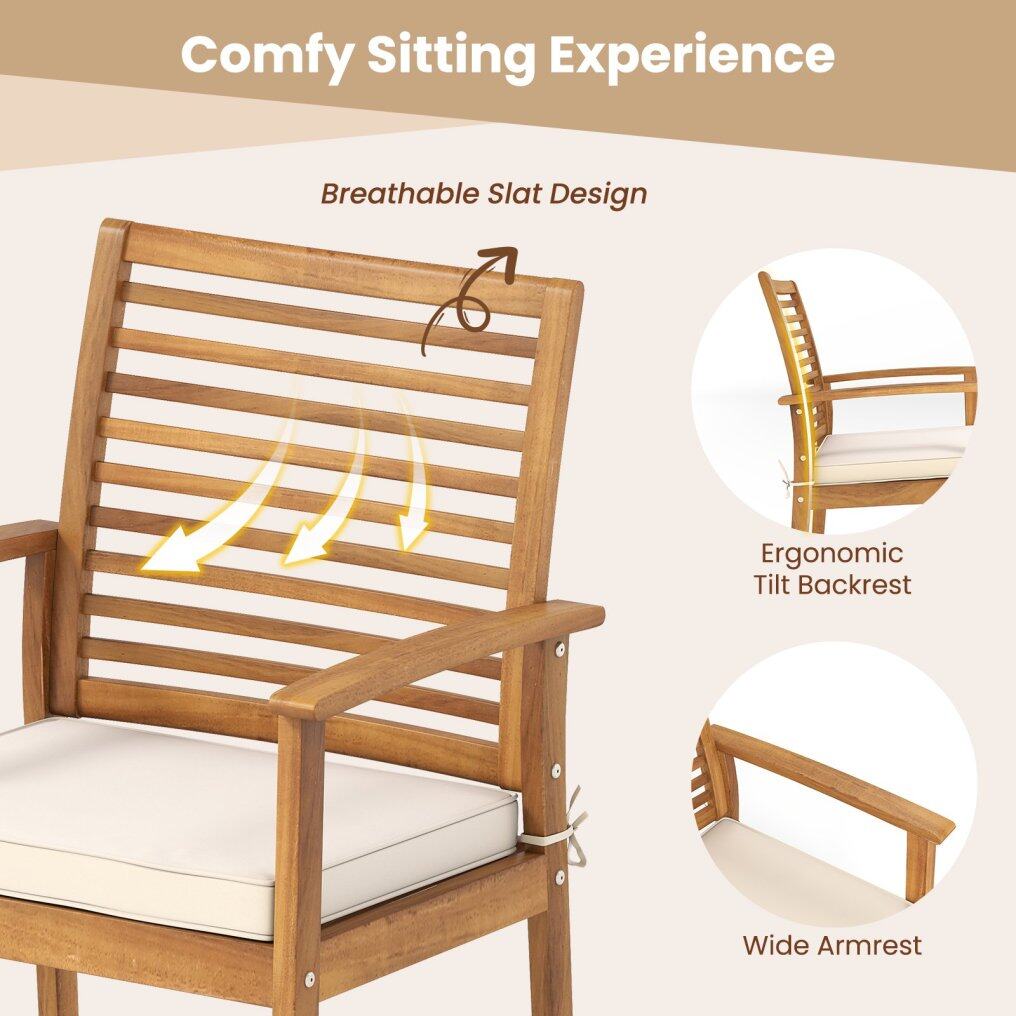 Comfy Sitting Experience

Breathable Slat Design

Ergonomic Tilt Backrest

Wide Armrest